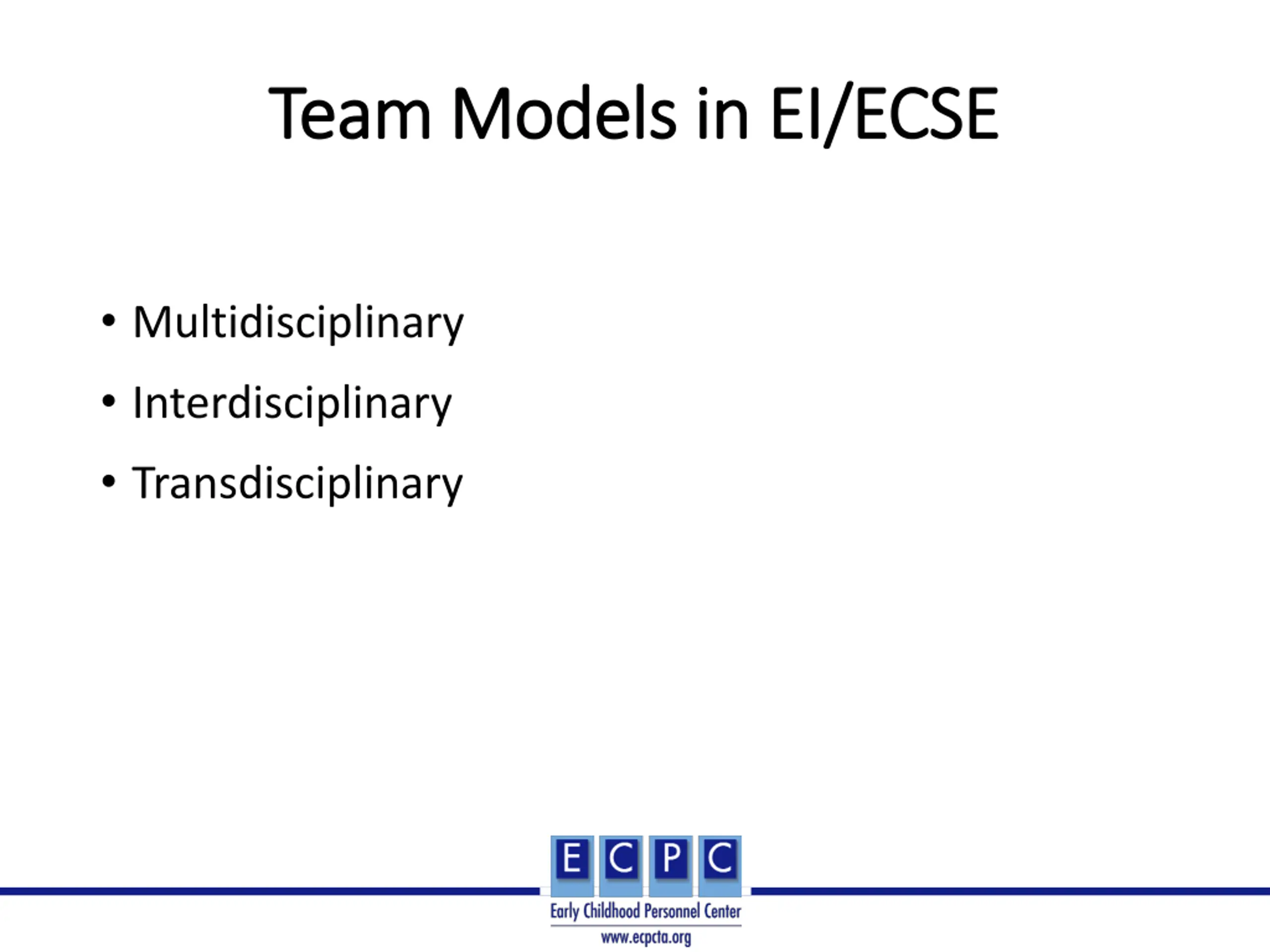 Team Models in EI/ECSE

• Multidisciplinary
• Interdisciplinary
• Transdisciplinary

E C P C
Early Childhood Personnel Center
www.ecpcta.org